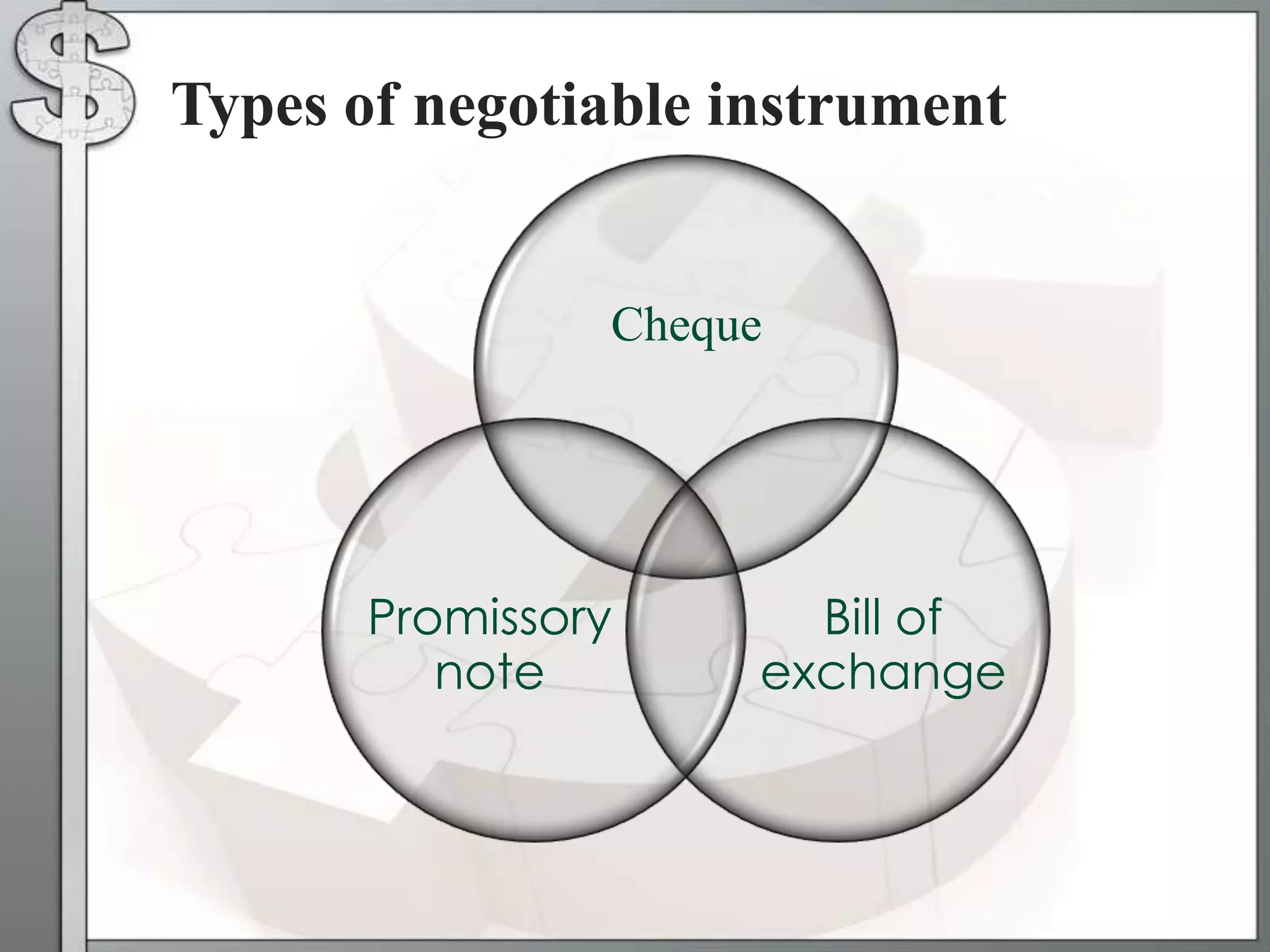 Types of negotiable instrument

Cheque

Promissory note

Bill of exchange